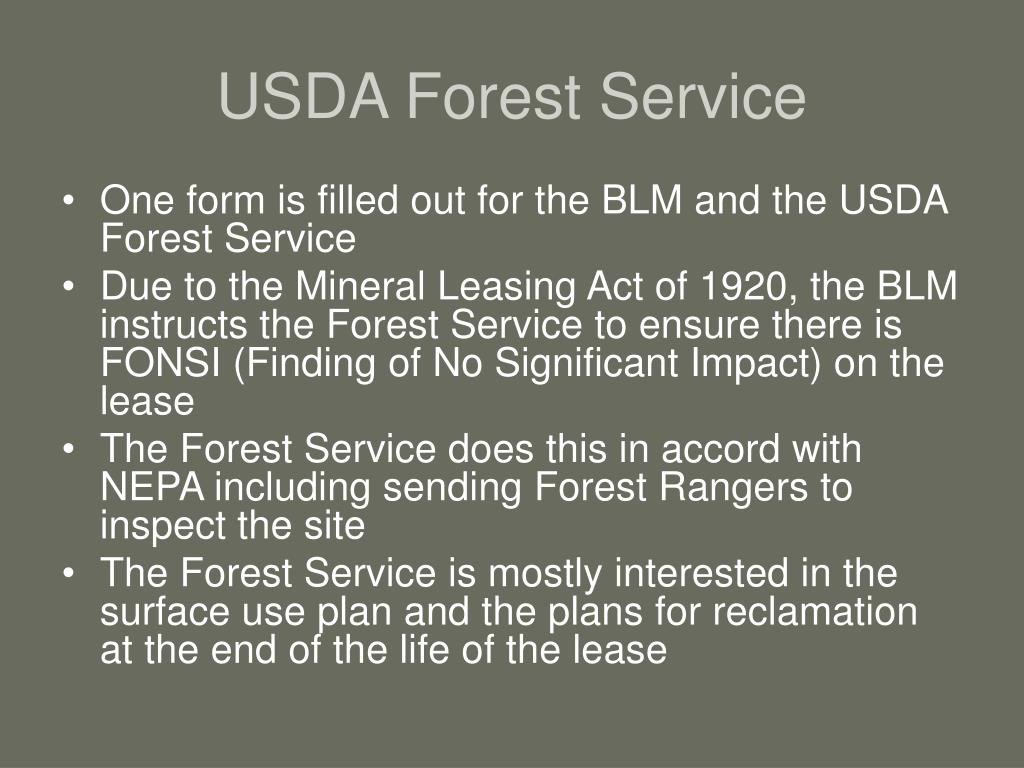 USDA Forest Service

• One form is filled out for the BLM and the USDA Forest Service
• Due to the Mineral Leasing Act of 1920, the BLM instructs the Forest Service to ensure there is FONSI (Finding of No Significant Impact) on the lease
• The Forest Service does this in accord with NEPA including sending Forest Rangers to inspect the site
• The Forest Service is mostly interested in the surface use plan and the plans for reclamation at the end of the life of the lease